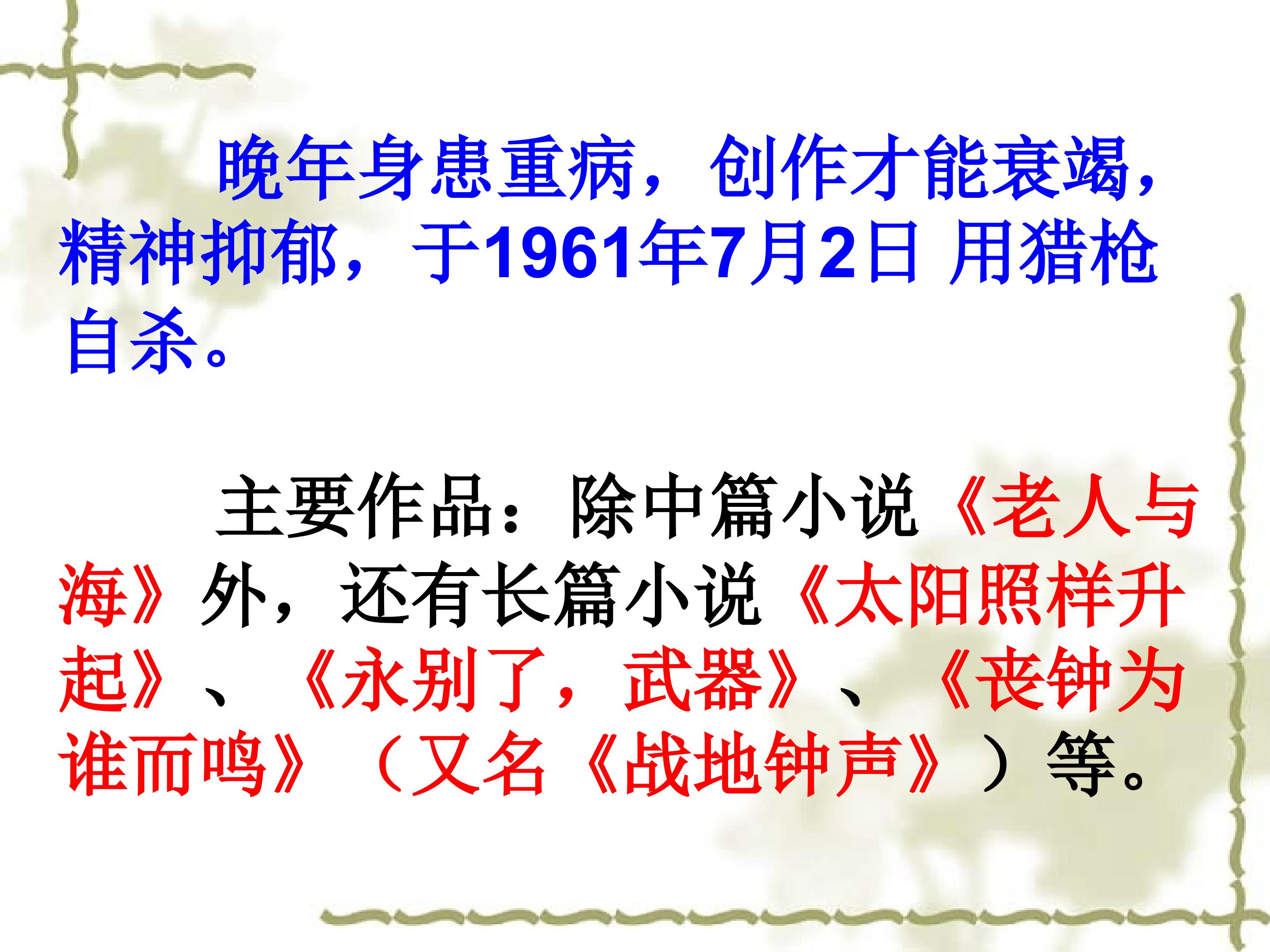 晚年身患重病，创作才能衰竭，精神抑郁，于1961年7月2日 用猎枪自杀。

主要作品：除中篇小说《老人与海》外，还有长篇小说《太阳照样升起》、《永别了，武器》、《丧钟为谁而鸣》（又名《战地钟声》）等。